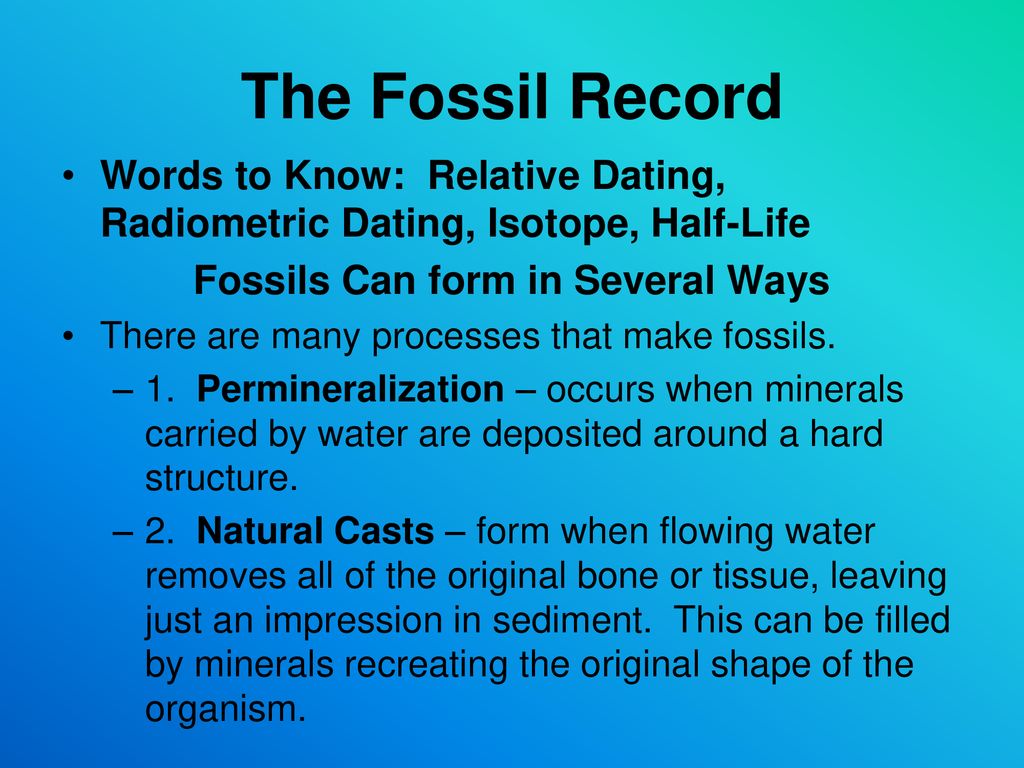 The Fossil Record

• Words to Know: Relative Dating, Radiometric Dating, Isotope, Half-Life

Fossils Can form in Several Ways

• There are many processes that make fossils.
– 1. Permineralization – occurs when minerals carried by water are deposited around a hard structure.
– 2. Natural Casts – form when flowing water removes all of the original bone or tissue, leaving just an impression in sediment. This can be filled by minerals recreating the original shape of the organism.